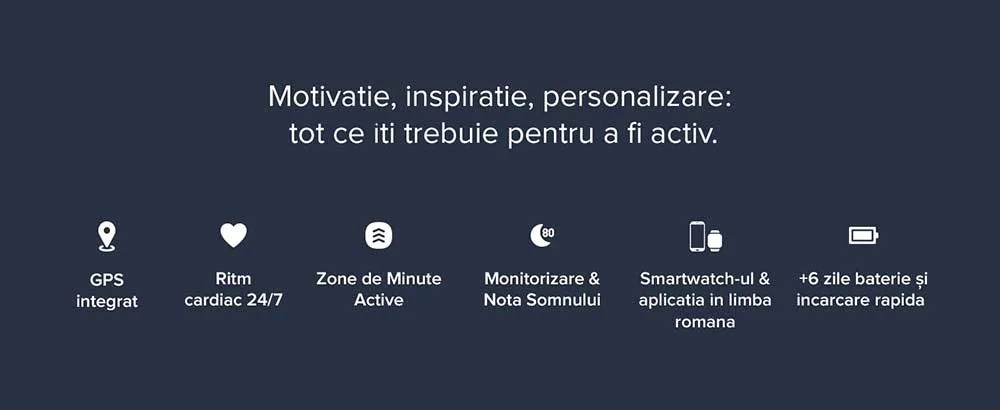 Motivatie, inspiratie, personalizare: tot ce iti trebuie pentru a fi activ.

GPS integrat

Ritm cardiac 24/7

Zone de Minute Active

80

Monitorizare & Nota Somnului

Smartwatch-ul & aplicatia in limba romana

+6 zile baterie și incarcare rapida